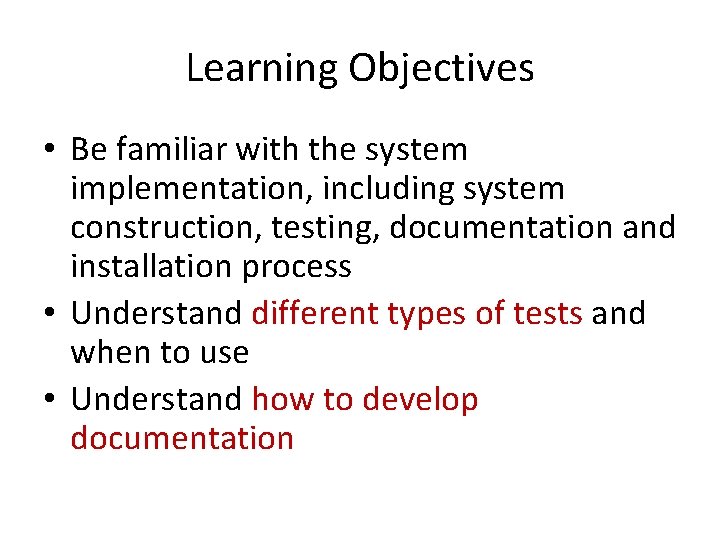 Learning Objectives

• Be familiar with the system implementation, including system construction, testing, documentation and installation process
• Understand different types of tests and when to use
• Understand how to develop documentation